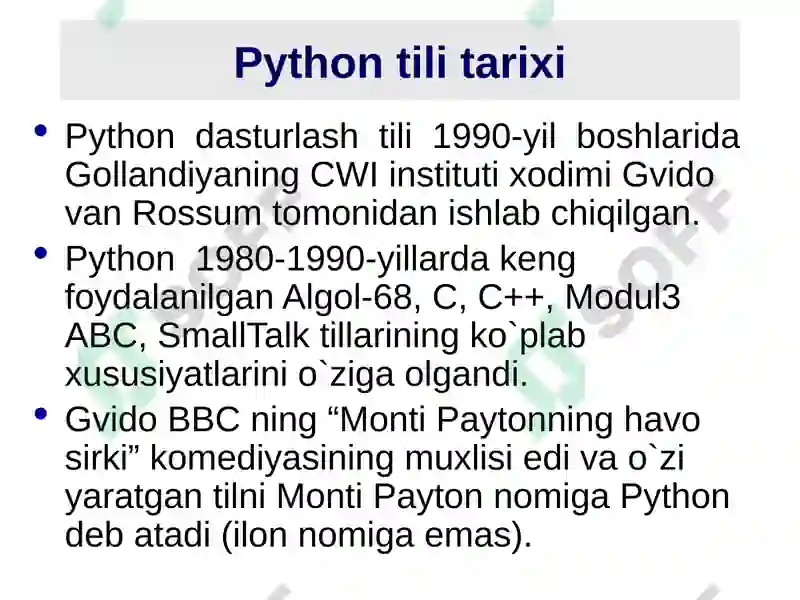 Python tili tarixi

• Python dasturlash tili 1990-yil boshlarida Gollandiyaning CWI instituti xodimi Gvido van Rossum tomonidan ishlab chiqilgan.

• Python 1980-1990-yillarda keng foydalanilgan Algol-68, C, C++, Modul3 ABC, SmallTalk tillarining ko`plab xususiyatlarini o`ziga olgandi.

• Gvido BBC ning “Monti Paytonning havo sirki” komediyasining muxlisi edi va o`zi yaratgan tilni Monti Payton nomiga Python deb atadi (ilon nomiga emas).